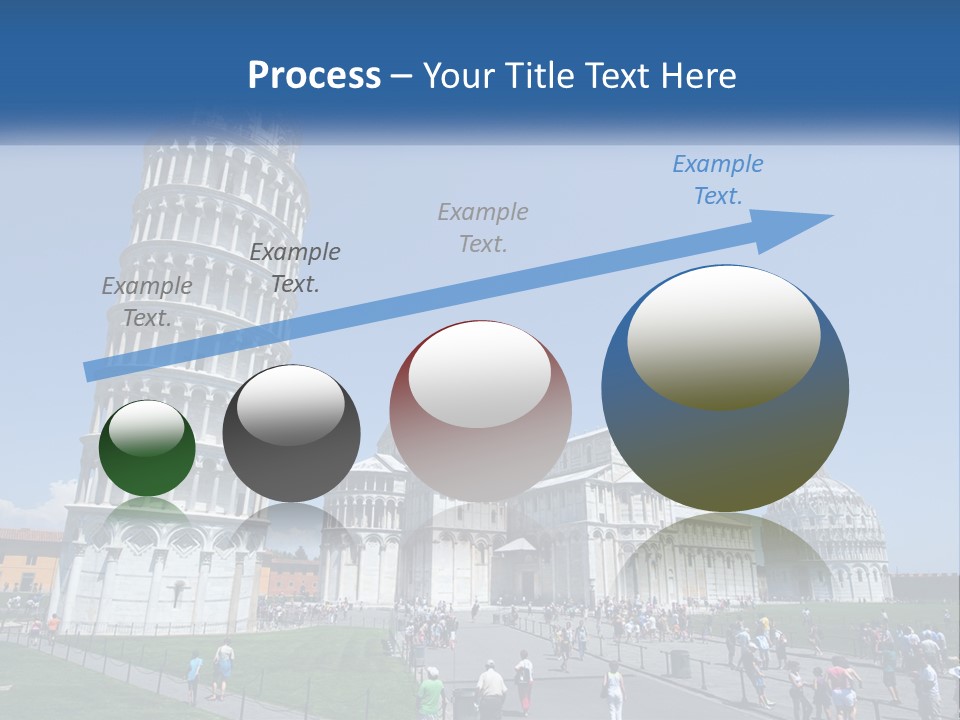 Process – Your Title Text Here

Example Text.

Example Text.

Example Text.

Example Text.